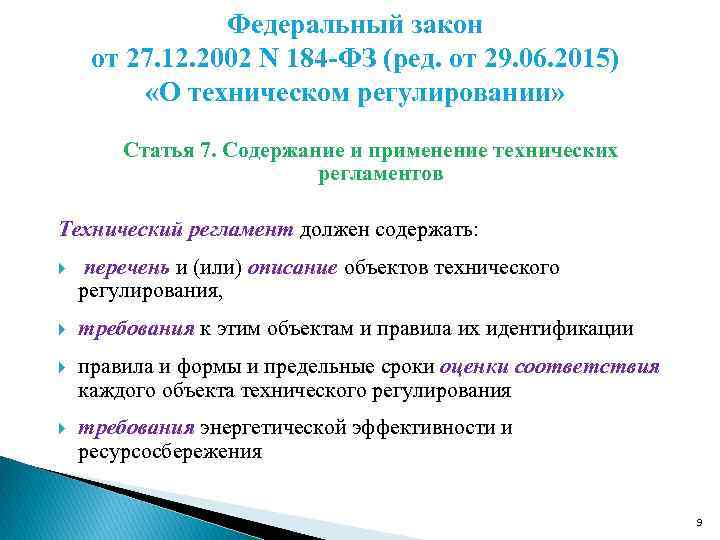 Федеральный закон
от 27.12.2002 N 184-ФЗ (ред. от 29.06.2015)
«О техническом регулировании»

Статья 7. Содержание и применение технических регламентов

Технический регламент должен содержать:

перечень и (или) описание объектов технического регулирования,

требования к этим объектам и правила их идентификации

правила и формы и предельные сроки оценки соответствия каждого объекта технического регулирования

требования энергетической эффективности и ресурсосбережения

9